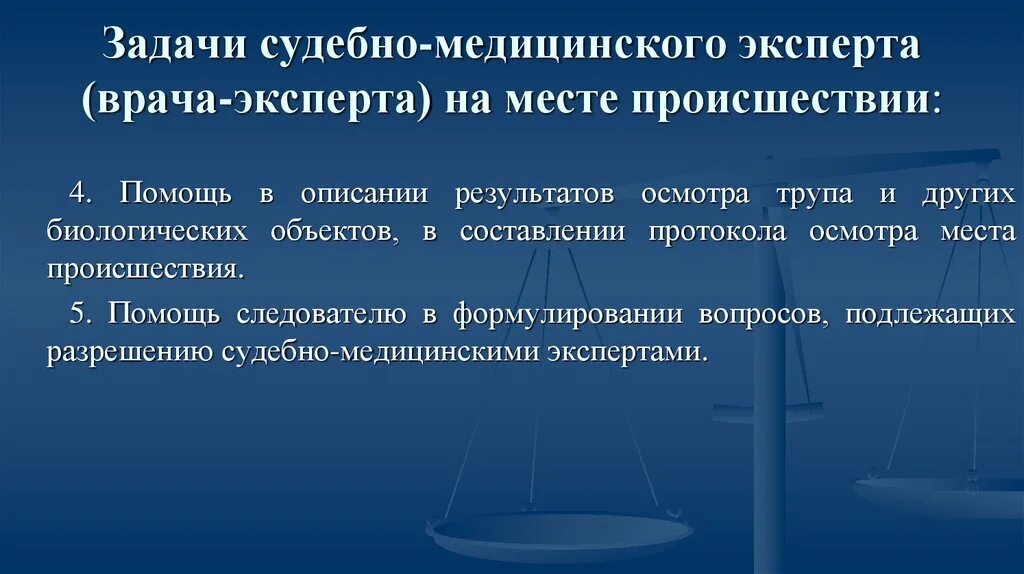 Задачи судебно-медицинского эксперта (врача-эксперта) на месте происшествии:

4. Помощь в описании результатов осмотра трупа и других биологических объектов, в составлении протокола осмотра места происшествия.

5. Помощь следователю в формулировании вопросов, подлежащих разрешению судебно-медицинскими экспертами.